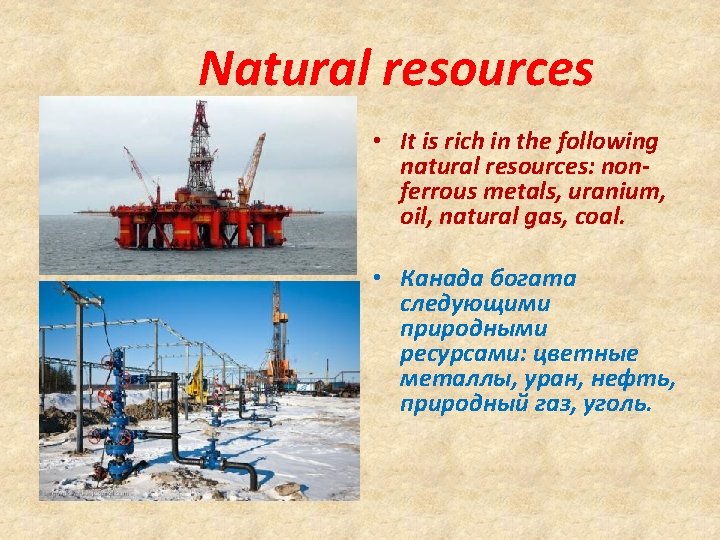 Natural resources

• It is rich in the following natural resources: non-ferrous metals, uranium, oil, natural gas, coal.

• Канада богата следующими природными ресурсами: цветные металлы, уран, нефть, природный газ, уголь.